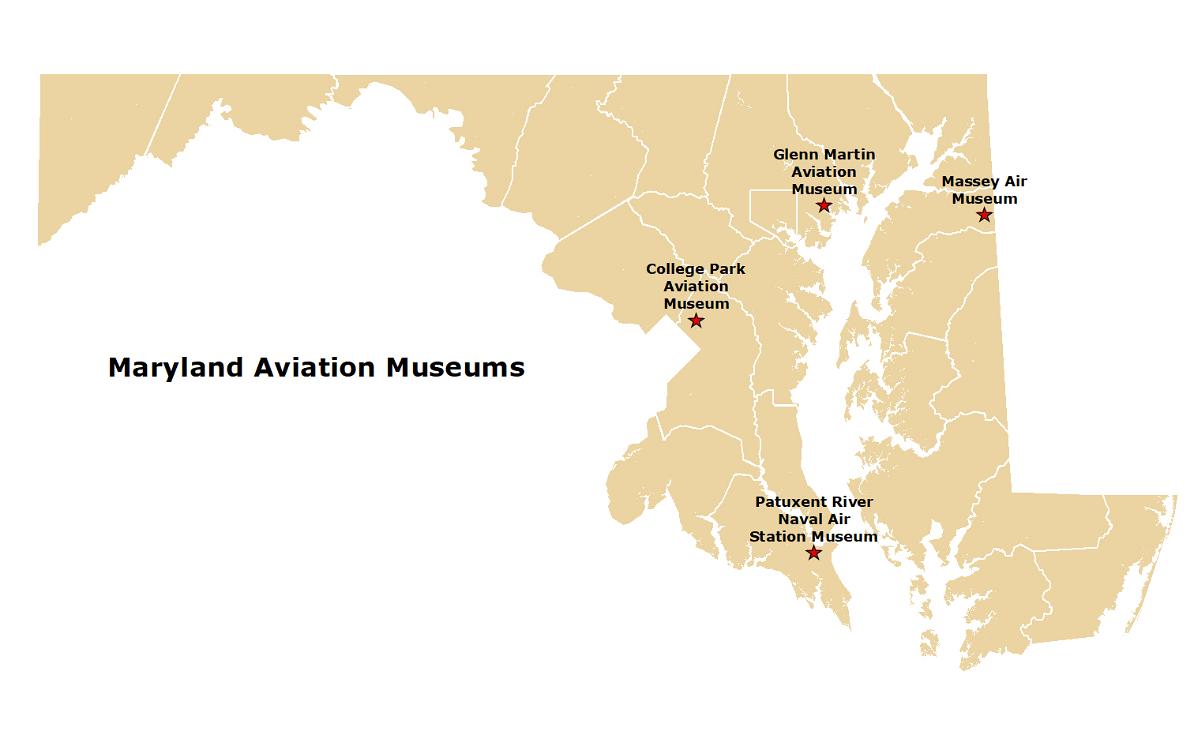 Glenn Martin Aviation Museum

Massey Air Museum

College Park Aviation Museum

Maryland Aviation Museums

Patuxent River Naval Air Station Museum